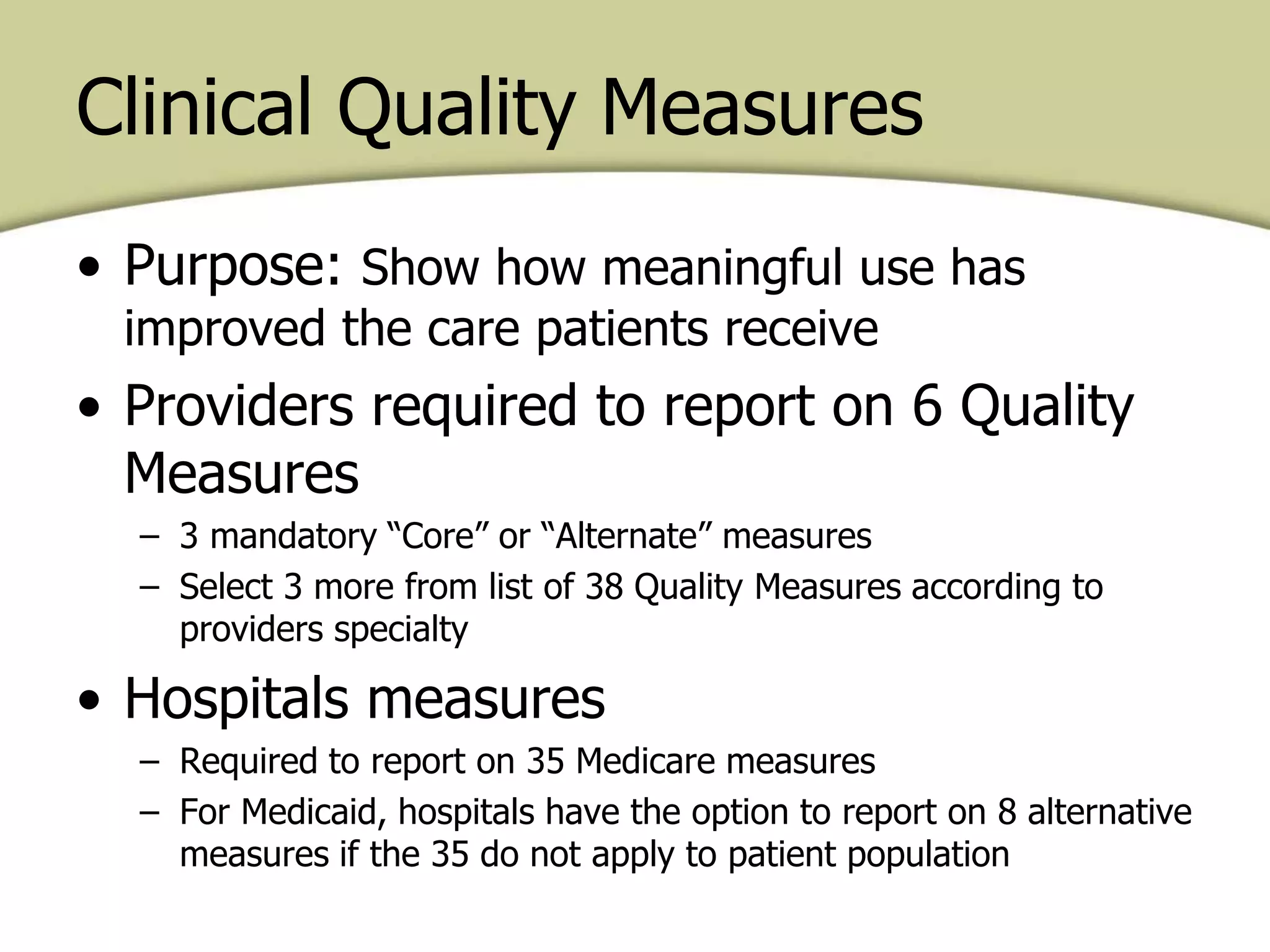 Clinical Quality Measures

• Purpose: Show how meaningful use has improved the care patients receive

• Providers required to report on 6 Quality Measures

– 3 mandatory “Core” or “Alternate” measures

– Select 3 more from list of 38 Quality Measures according to providers specialty

• Hospitals measures

– Required to report on 35 Medicare measures

– For Medicaid, hospitals have the option to report on 8 alternative measures if the 35 do not apply to patient population